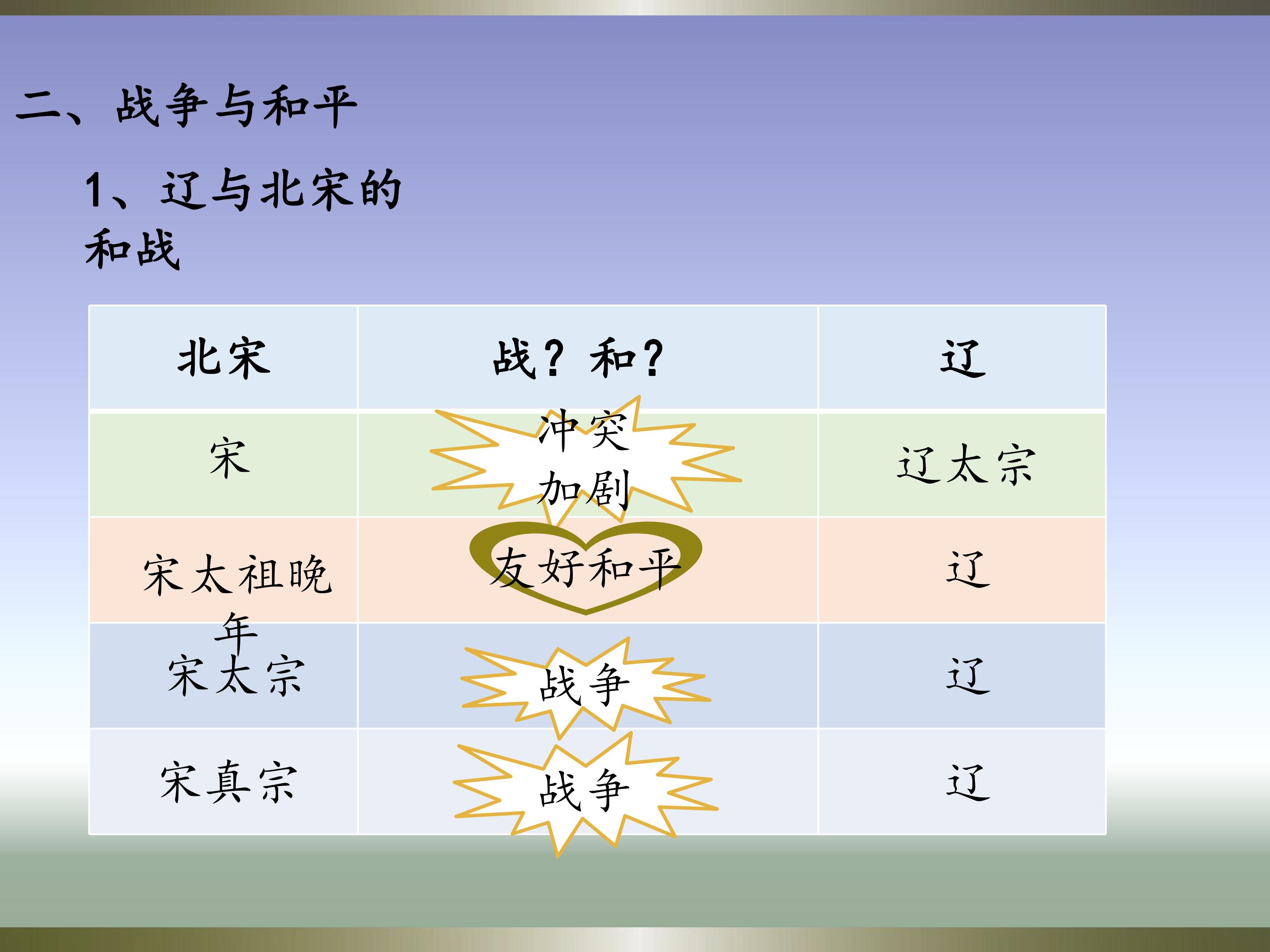 二、战争与和平

1、辽与北宋的和战

| 北宋 | 战？和？ | 辽 |
|---|---|---|
| 宋 | 冲突加剧 | 辽太宗 |
| 宋太祖晚年 | 友好和平 | 辽 |
| 宋太宗 | 战争 | 辽 |
| 宋真宗 | 战争 | 辽 |